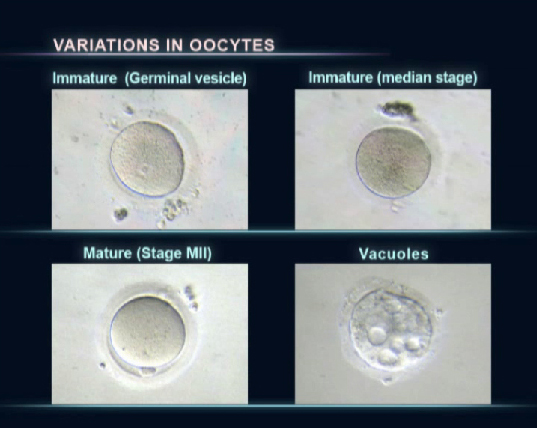 VARIATIONS IN OOCYTES

Immature (Germinal vesicle)

Immature (median stage)

Mature (Stage MII)

Vacuoles